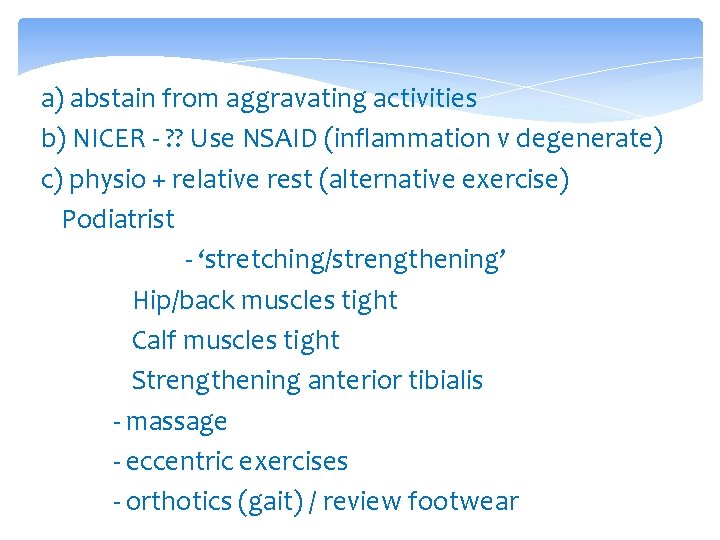 a) abstain from aggravating activities
b) NICER - ?? Use NSAID (inflammation v degenerate)
c) physio + relative rest (alternative exercise)
Podiatrist
- ‘stretching/strengthening’
Hip/back muscles tight
Calf muscles tight
Strengthening anterior tibialis
- massage
- eccentric exercises
- orthotics (gait) / review footwear